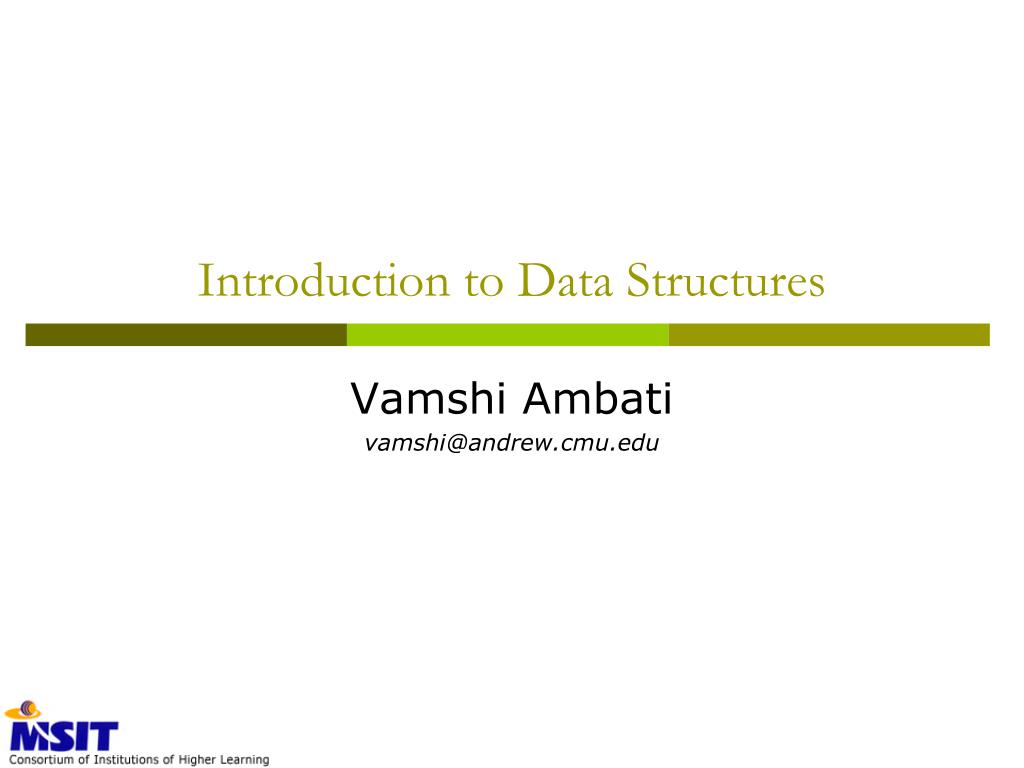 Introduction to Data Structures

Vamshi Ambati
vamshi@andrew.cmu.edu

MSIT
Consortium of Institutions of Higher Learning